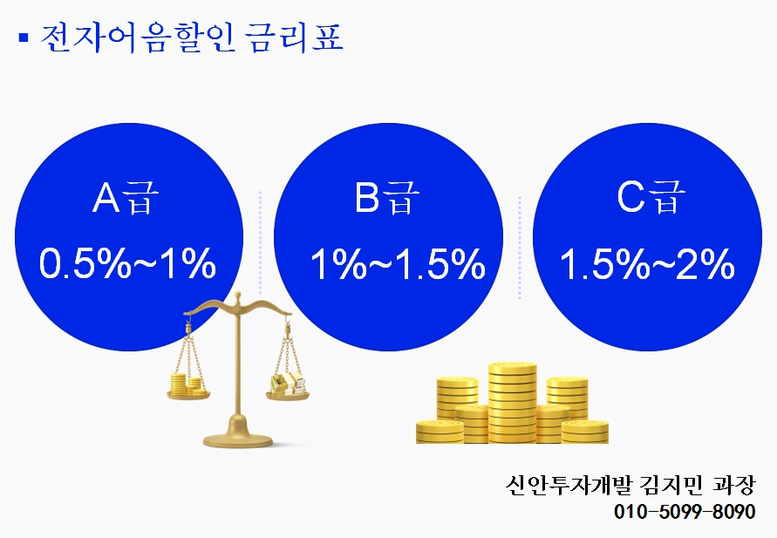 ▪ 전자어음할인 금리표

A급
0.5%~1%

B급
1%~1.5%

C급
1.5%~2%

신안투자개발 김지민 과장
010-5099-8090